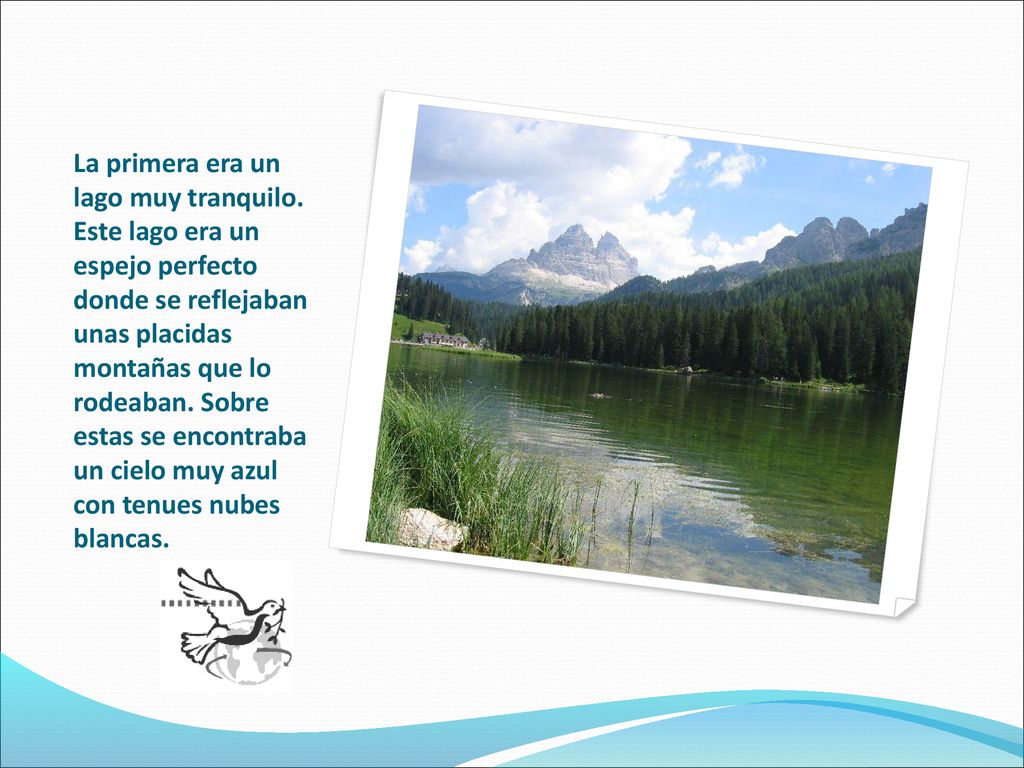 La primera era un lago muy tranquilo. Este lago era un espejo perfecto donde se reflejaban unas placidas montañas que lo rodeaban. Sobre estas se encontraba un cielo muy azul con tenues nubes blancas.